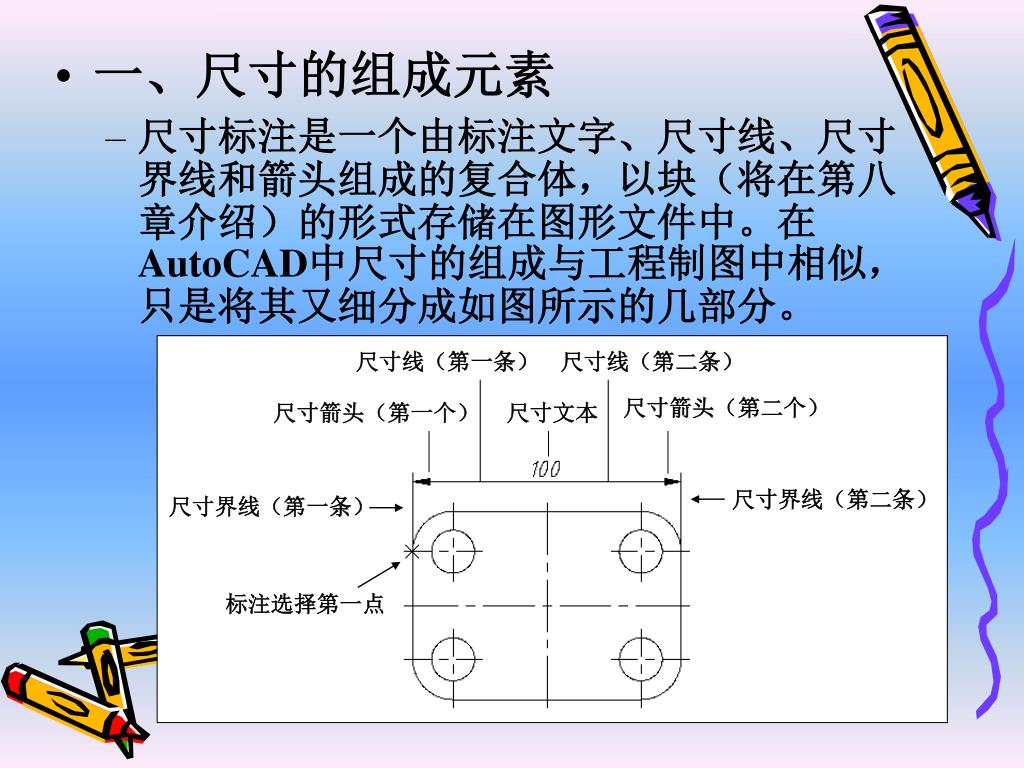 • 一、尺寸的组成元素

– 尺寸标注是一个由标注文字、尺寸线、尺寸界线和箭头组成的复合体，以块（将在第八章介绍）的形式存储在图形文件中。在AutoCAD中尺寸的组成与工程制图中相似，只是将其又细分成如图所示的几部分。

尺寸线（第一条）

尺寸线（第二条）

尺寸箭头（第一个）

尺寸文本

尺寸箭头（第二个）

100

尺寸界线（第一条）

尺寸界线（第二条）

标注选择第一点